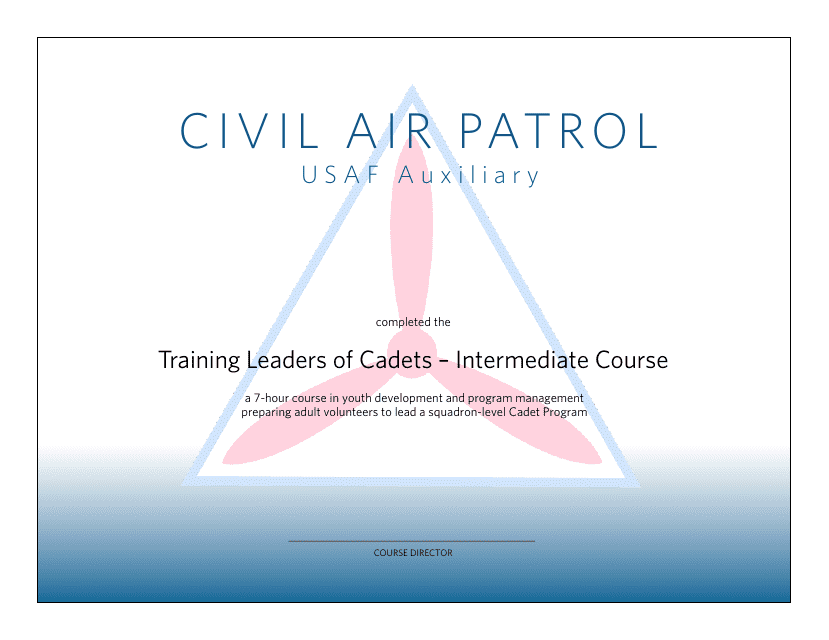 CIVIL AIR PATROL
USAF Auxiliary

completed the

Training Leaders of Cadets – Intermediate Course

a 7-hour course in youth development and program management preparing adult volunteers to lead a squadron-level Cadet Program

COURSE DIRECTOR